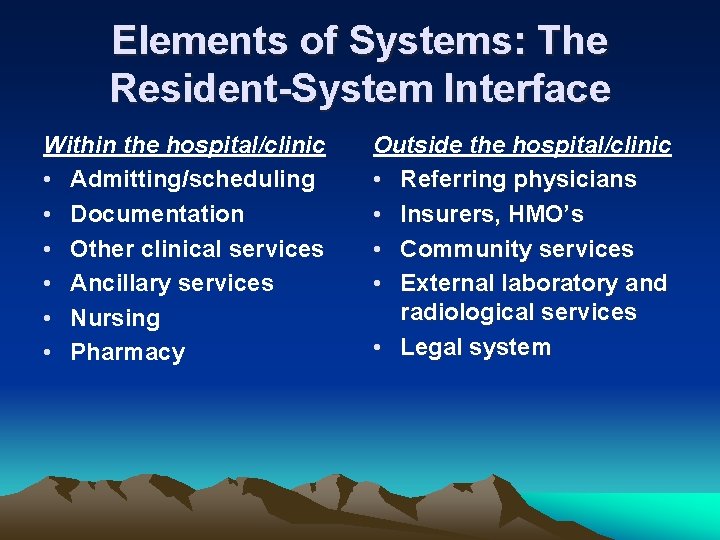 Elements of Systems: The Resident-System Interface

Within the hospital/clinic
• Admitting/scheduling
• Documentation
• Other clinical services
• Ancillary services
• Nursing
• Pharmacy

Outside the hospital/clinic
• Referring physicians
• Insurers, HMO's
• Community services
• External laboratory and radiological services
• Legal system